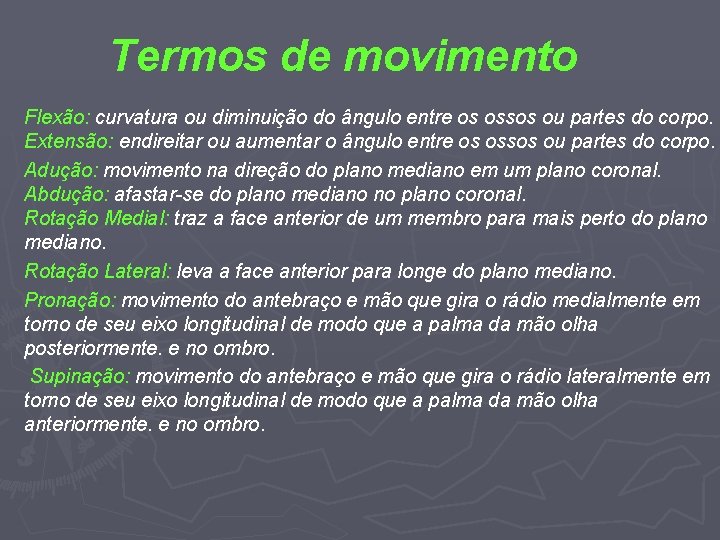 Termos de movimento

Flexão: curvatura ou diminuição do ângulo entre os ossos ou partes do corpo.
Extensão: endireitar ou aumentar o ângulo entre os ossos ou partes do corpo.

Adução: movimento na direção do plano mediano em um plano coronal.
Abdução: afastar-se do plano mediano no plano coronal.
Rotação Medial: traz a face anterior de um membro para mais perto do plano mediano.

Rotação Lateral: leva a face anterior para longe do plano mediano.

Pronação: movimento do antebraço e mão que gira o rádio medialmente em torno de seu eixo longitudinal de modo que a palma da mão olha posteriormente. e no ombro.

Supinação: movimento do antebraço e mão que gira o rádio lateralmente em torno de seu eixo longitudinal de modo que a palma da mão olha anteriormente. e no ombro.